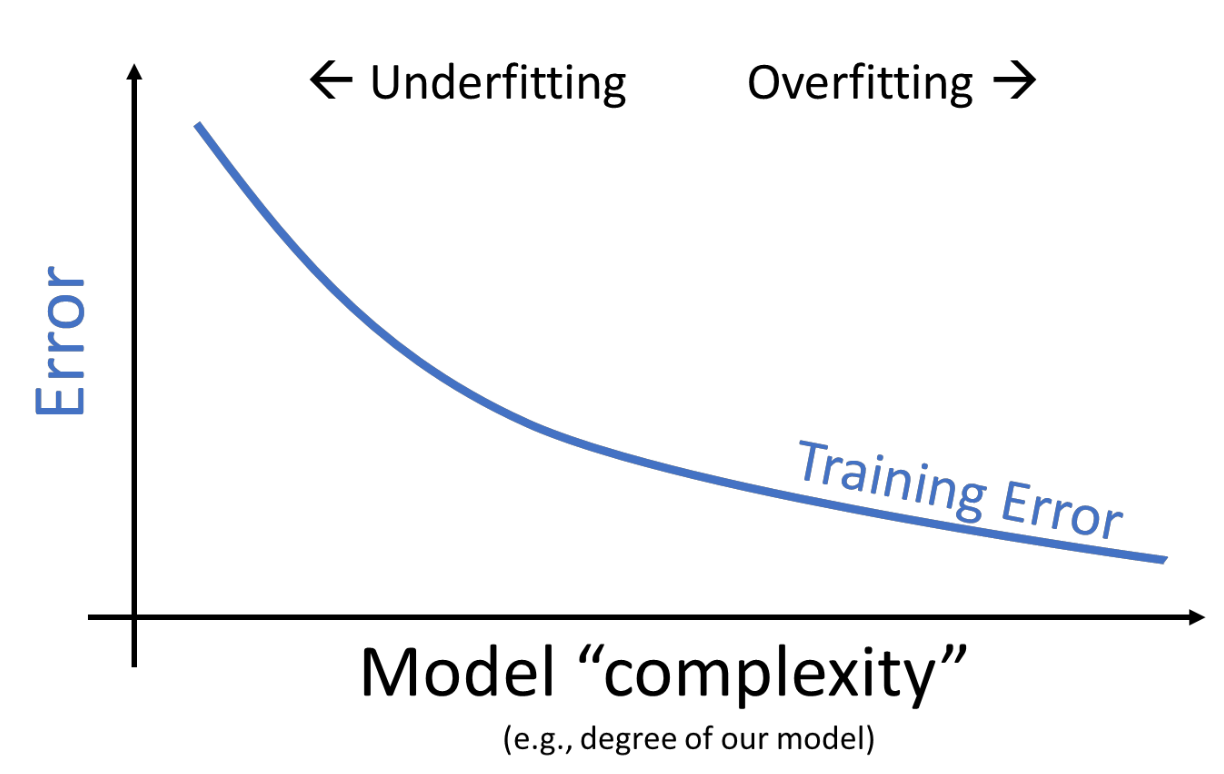 ← Underfitting Overfitting →

Error

Training Error

Model “complexity”

(e.g., degree of our model)